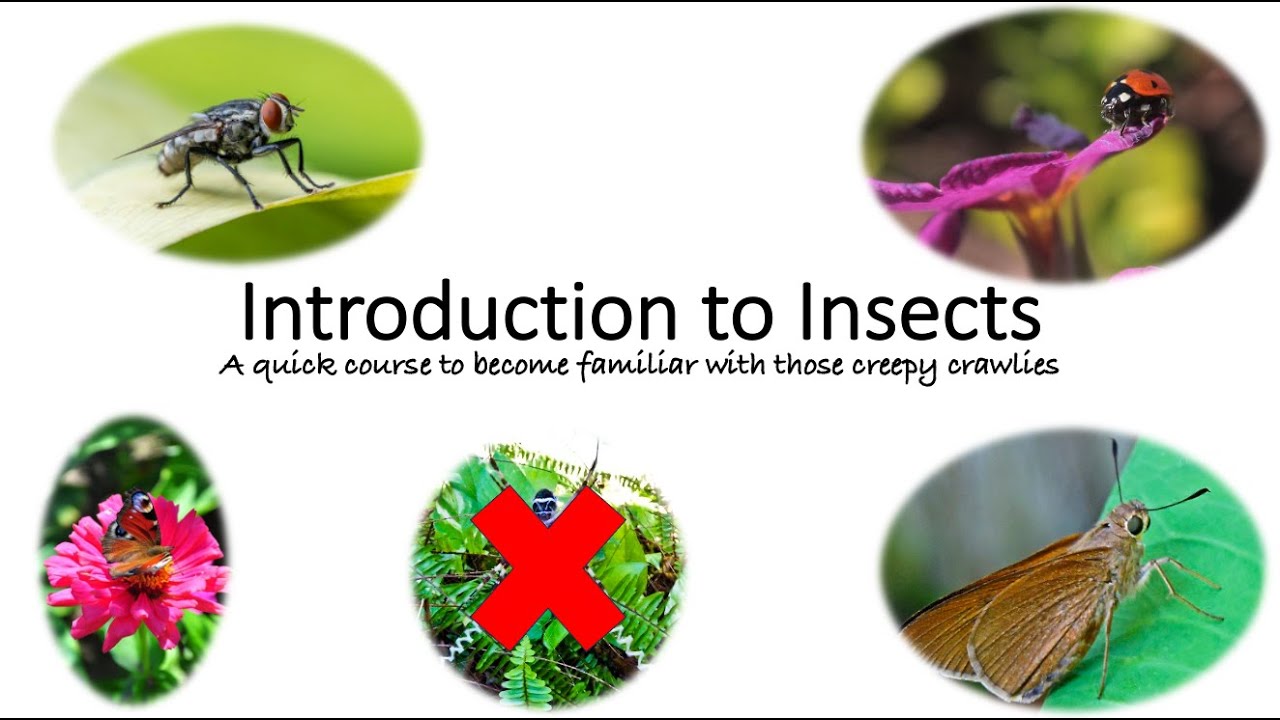 Introduction to Insects
A quick course to become familiar with those creepy crawlies